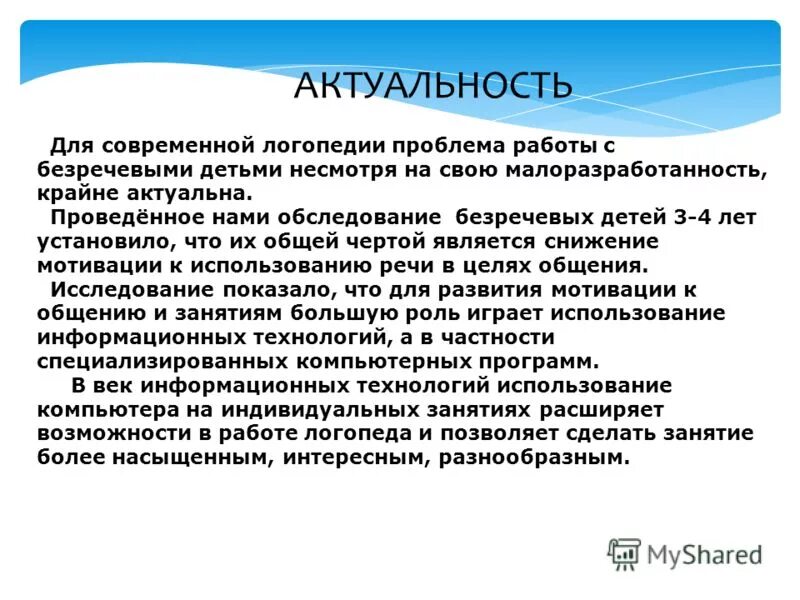 АКТУАЛЬНОСТЬ

Для современной логопедии проблема работы с безречевыми детьми несмотря на свою малоразработанность, крайне актуальна.

Проведённое нами обследование безречевых детей 3-4 лет установило, что их общей чертой является снижение мотивации к использованию речи в целях общения.

Исследование показало, что для развития мотивации к общению и занятиям большую роль играет использование информационных технологий, а в частности специализированных компьютерных программ.

В век информационных технологий использование компьютера на индивидуальных занятиях расширяет возможности в работе логопеда и позволяет сделать занятие более насыщенным, интересным, разнообразным.

MyShared